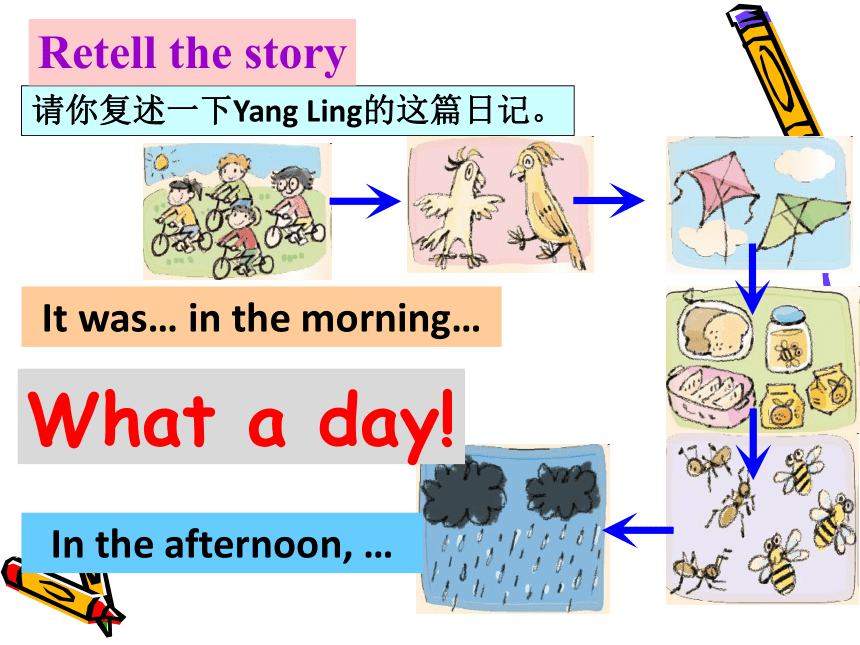 Retell the story

请你复述一下Yang Ling的这篇日记。

It was… in the morning…

What a day!

In the afternoon, …